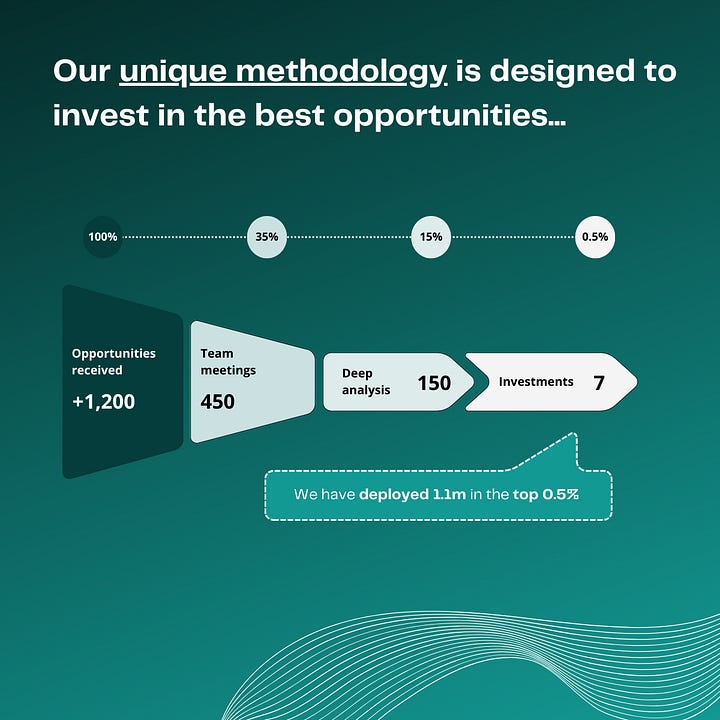 Our unique methodology is designed to invest in the best opportunities...

100%

35%

15%

0.5%

Opportunities received

+1,200

Team meetings

450

Deep analysis

150

Investments

7

We have deployed 1.1m in the top 0.5%